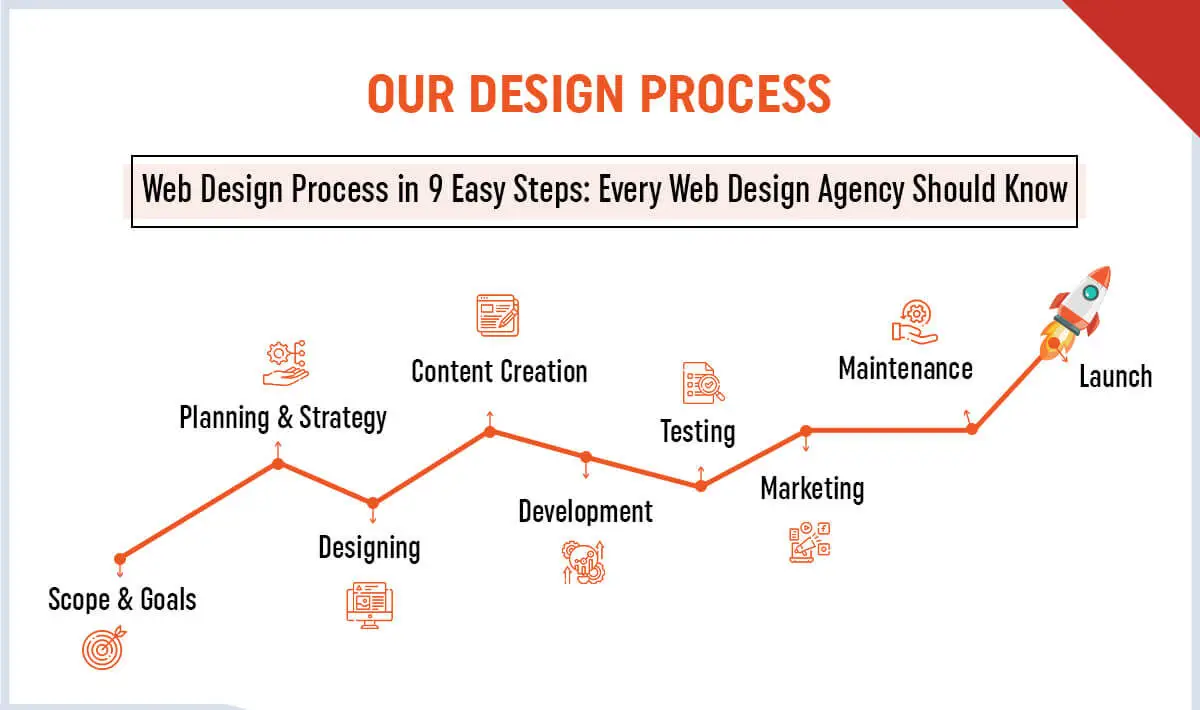 OUR DESIGN PROCESS

Web Design Process in 9 Easy Steps: Every Web Design Agency Should Know

Scope & Goals

Planning & Strategy

Designing

Content Creation

Development

Testing

Marketing

Maintenance

Launch